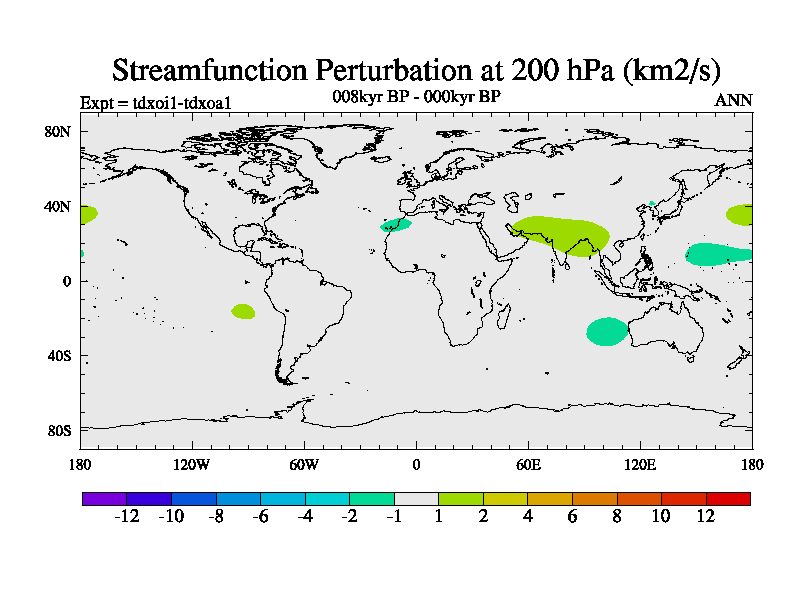 Streamfunction Perturbation at 200 hPa (km2/s)

Expt = tdxoi1-tdxoa1
008kyr BP - 000kyr BP
ANN

80N
40N
0
40S
80S

180
120W
60W
0
60E
120E
180

-12 -10 -8 -6 -4 -2 -1 1 2 4 6 8 10 12